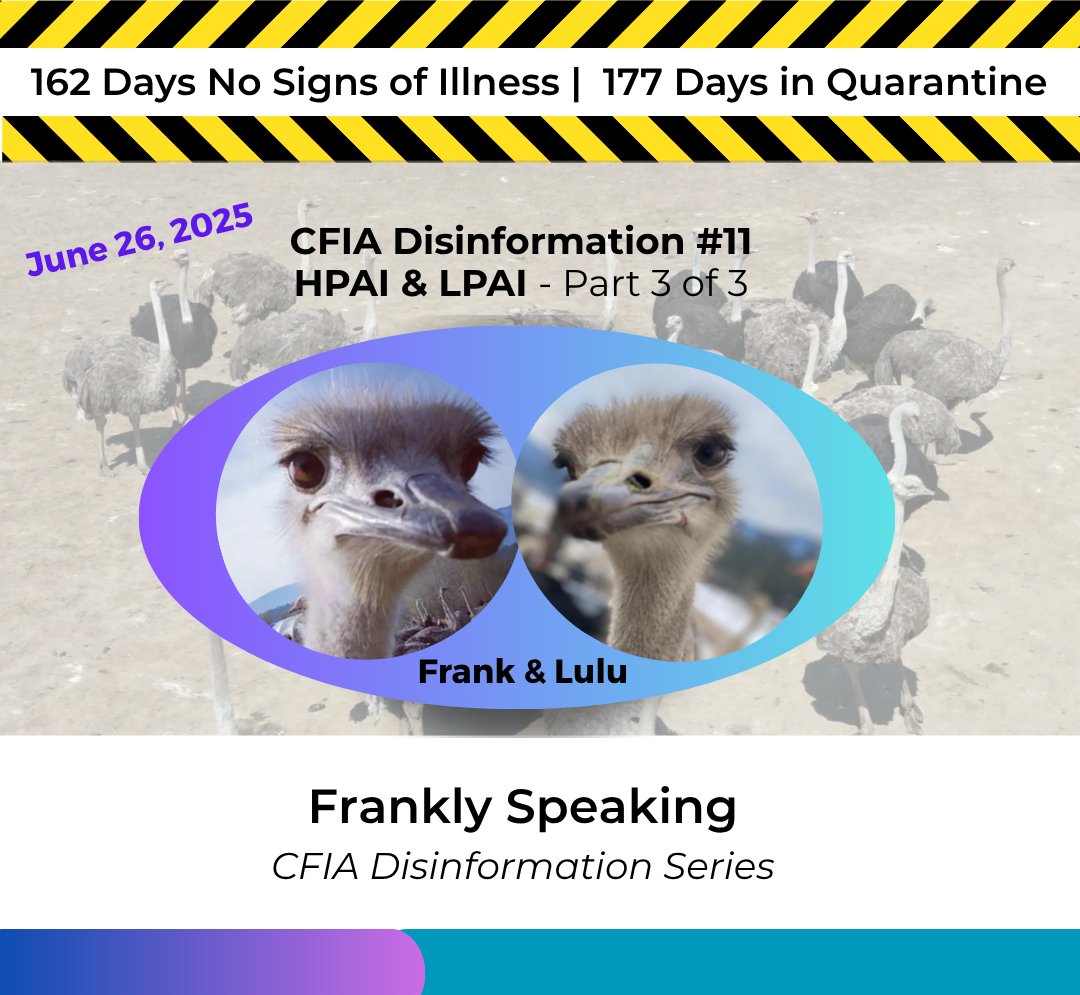 162 Days No Signs of Illness | 177 Days in Quarantine

June 26, 2025

CFIA Disinformation #11
HPAI & LPAI - Part 3 of 3

Frank & Lulu

Frankly Speaking

CFIA Disinformation Series